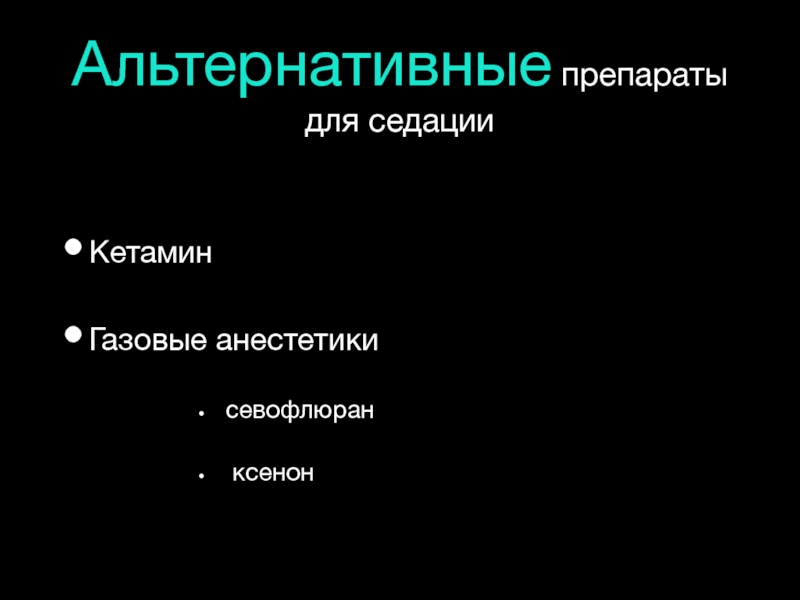 Альтернативные препараты для седации

• Кетамин

• Газовые анестетики

• севофлюран

• ксенон